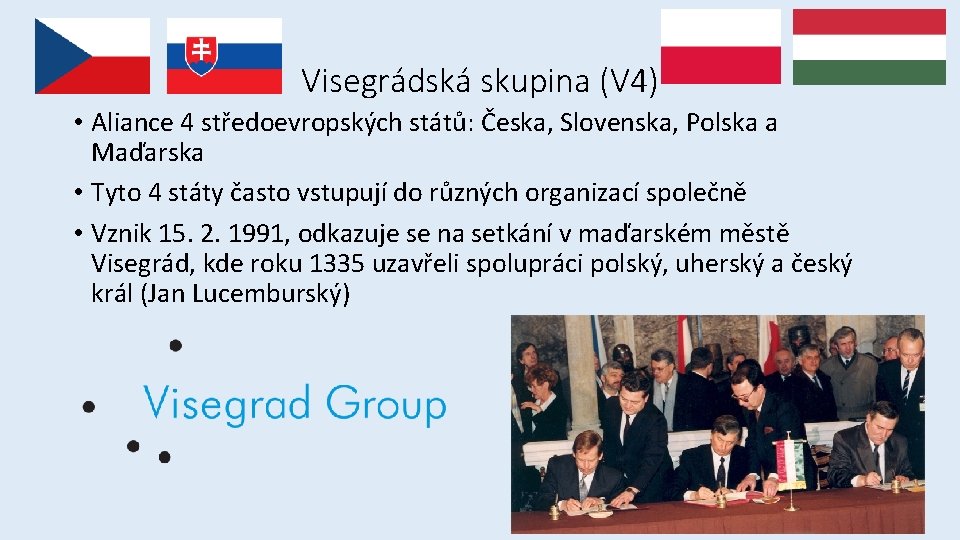 Visegrádská skupina (V4)

• Aliance 4 středoevropských států: Česka, Slovenska, Polska a Maďarska

• Tyto 4 státy často vstupují do různých organizací společně

• Vznik 15. 2. 1991, odkazuje se na setkání v maďarském městě Visegrád, kde roku 1335 uzavřeli spolupráci polský, uherský a český král (Jan Lucemburský)

Visegrad Group